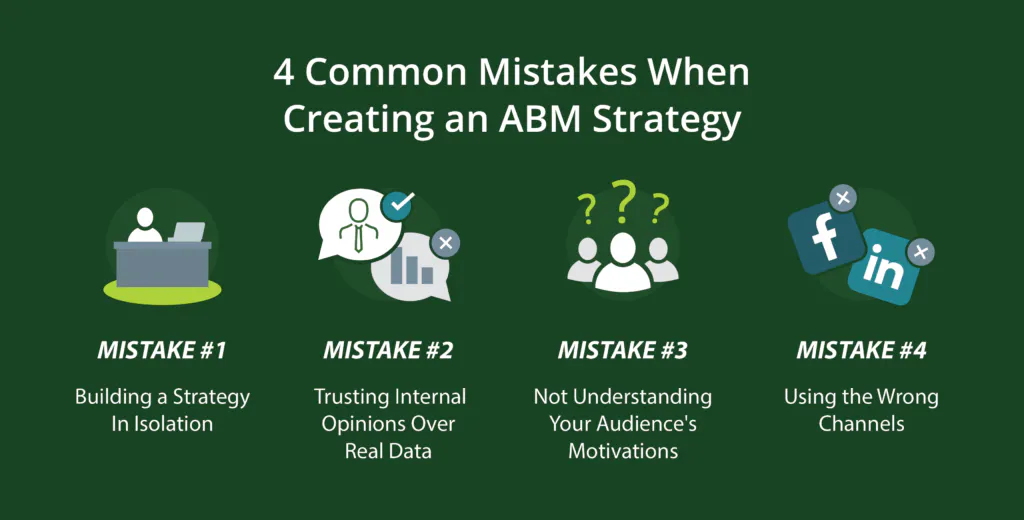 4 Common Mistakes When Creating an ABM Strategy

? ? ?

f

in

MISTAKE #1

Building a Strategy In Isolation

MISTAKE #2

Trusting Internal Opinions Over Real Data

MISTAKE #3

Not Understanding Your Audience's Motivations

MISTAKE #4

Using the Wrong Channels